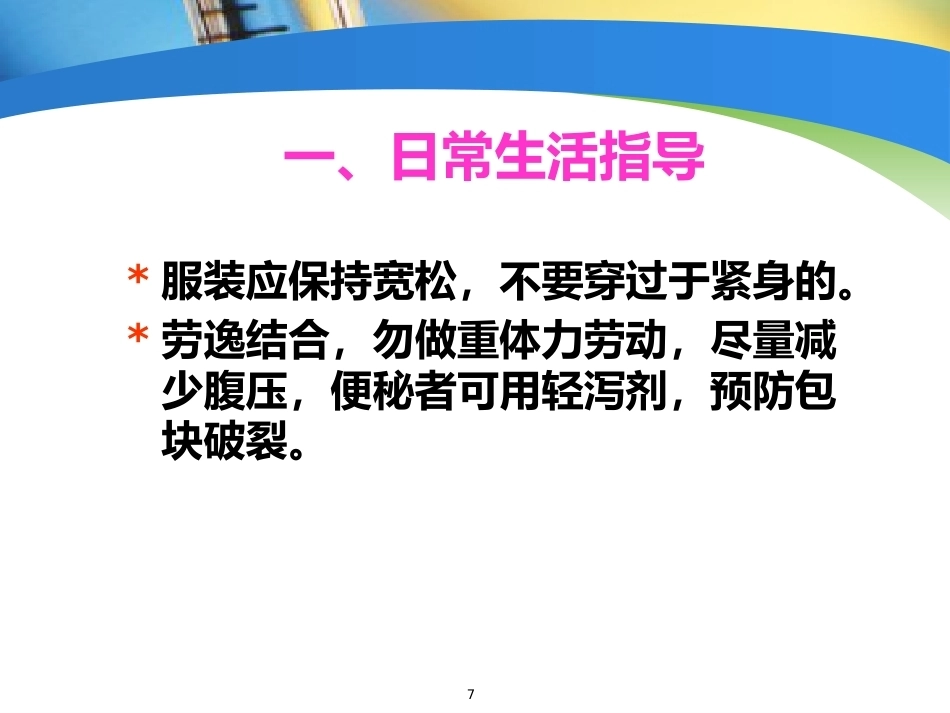 一、日常生活指导

* 服装应保持宽松，不要穿过于紧身的。
* 劳逸结合，勿做重体力劳动，尽量减少腹压，便秘者可用轻泻剂，预防包块破裂。

7